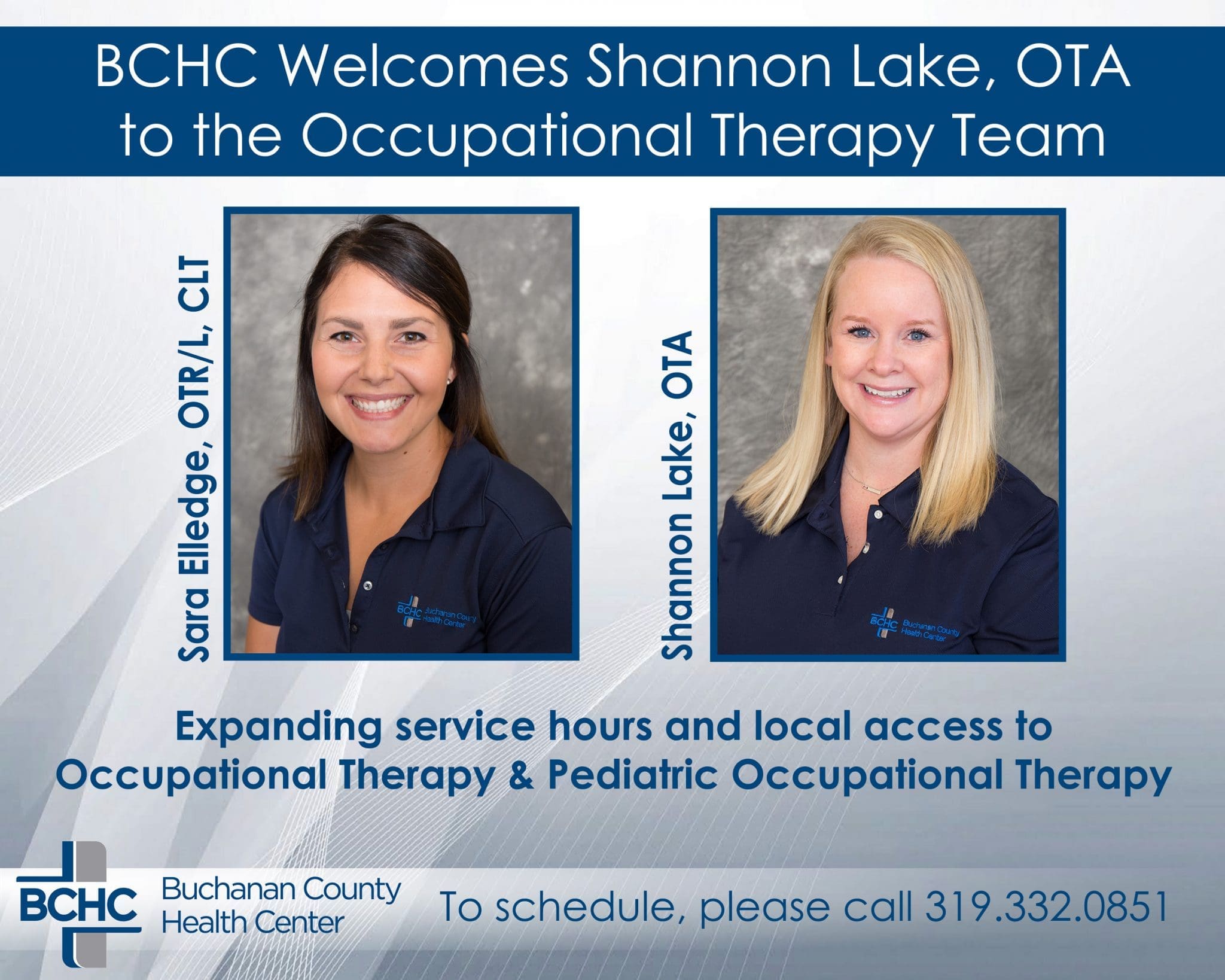 BCHC Welcomes Shannon Lake, OTA to the Occupational Therapy Team

Sara Elledge, OTR/L, CLT

BCHC Buchanan County Health Center

Shannon Lake, OTA

BCHC Buchanan County Health Center

Expanding service hours and local access to Occupational Therapy & Pediatric Occupational Therapy

BCHC Buchanan County Health Center

To schedule, please call 319.332.0851